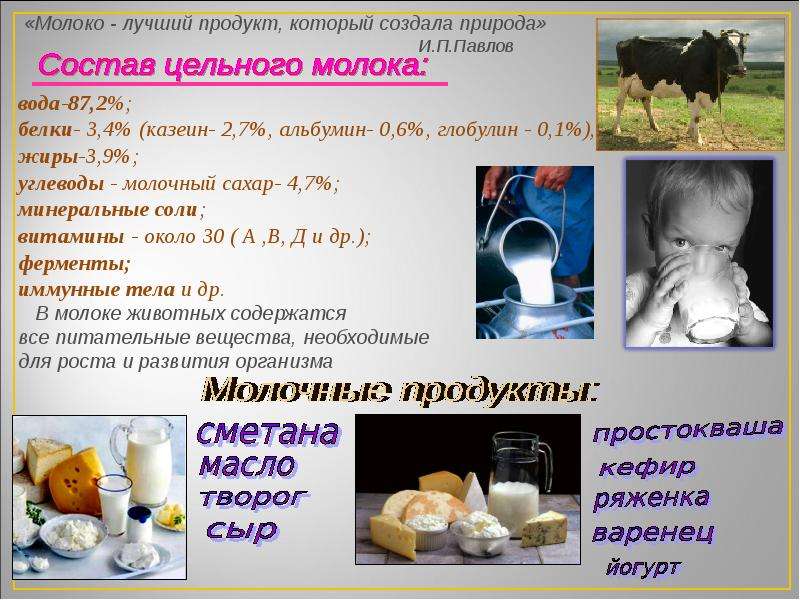 «Молоко - лучший продукт, который создала природа»
И.П.Павлов

Состав цельного молока:

вода-87,2%;
белки- 3,4% (казеин- 2,7%, альбумин- 0,6%, глобулин - 0,1%),
жиры-3,9%;
углеводы - молочный сахар- 4,7%;
минеральные соли;
витамины - около 30 ( А ,В, Д и др.);
ферменты;
иммунные тела и др.

В молоке животных содержатся все питательные вещества, необходимые для роста и развития организма

Молочные продукты:

сметана
масло
творог
сыр

простокваша
кефир
ряженка
варенец
йогурт